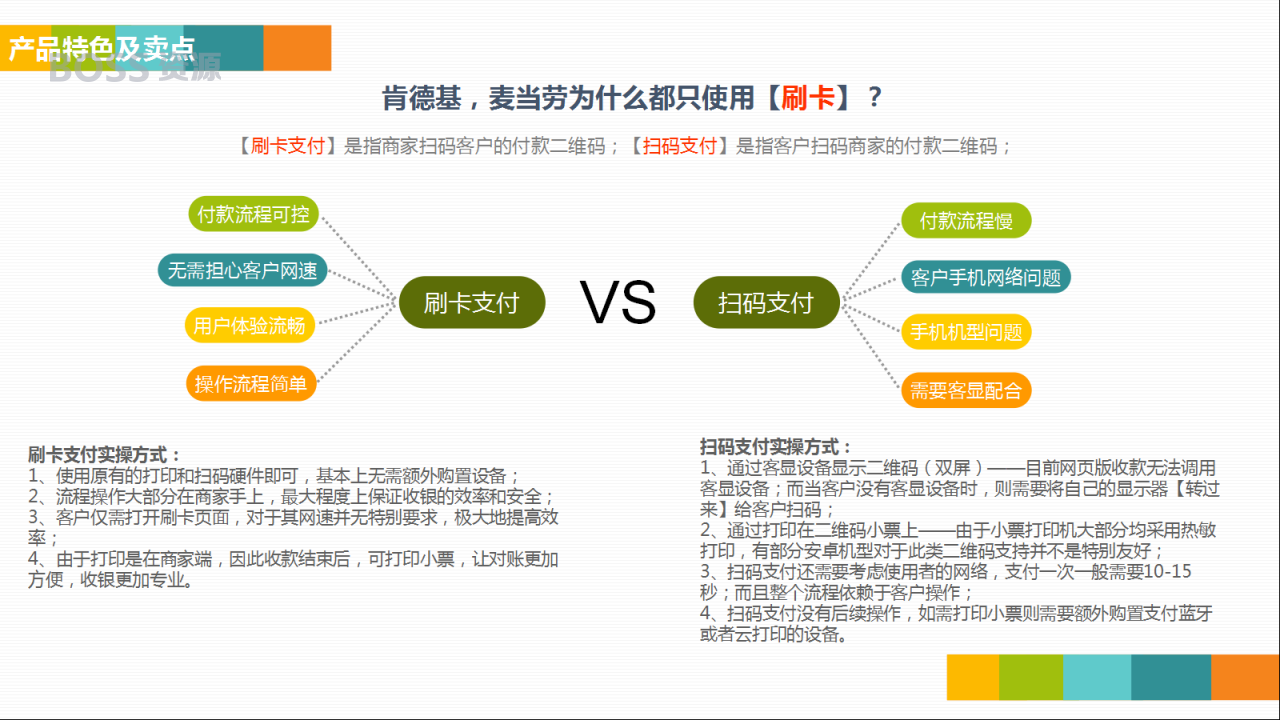 产品特色及卖点

BOSS 资源

肯德基，麦当劳为什么都只使用【刷卡】？

【刷卡支付】是指商家扫码客户的付款二维码；【扫码支付】是指客户扫码商家的付款二维码；

付款流程可控

无需担心客户网速

用户体验流畅

操作流程简单

刷卡支付

VS

扫码支付

付款流程慢

客户手机网络问题

手机机型问题

需要客显配合

刷卡支付实操方式：
1、使用原有的打印和扫码硬件即可，基本上无需额外购置设备；
2、流程操作大部分在商家手上，最大程度上保证收银的效率和安全；
3、客户仅需打开刷卡页面，对于其网速并无特别要求，极大地提高效率；
4、由于打印是在商家端，因此收款结束后，可打印小票，让对账更加方便，收银更加专业。

扫码支付实操方式：
1、通过客显设备显示二维码（双屏）——目前网页版收款无法调用客显设备；而当客户没有客显设备时，则需要将自己的显示器【转过来】给客户扫码；
2、通过打印在二维码小票上——由于小票打印机大部分均采用热敏打印，有部分安卓机型对于此类二维码支持并不是特别友好；
3、扫码支付还需要考虑使用者的网络，支付一次一般需要10-15秒；而且整个流程依赖于客户操作；
4、扫码支付没有后续操作，如需打印小票则需要额外购置支付蓝牙或者云打印的设备。